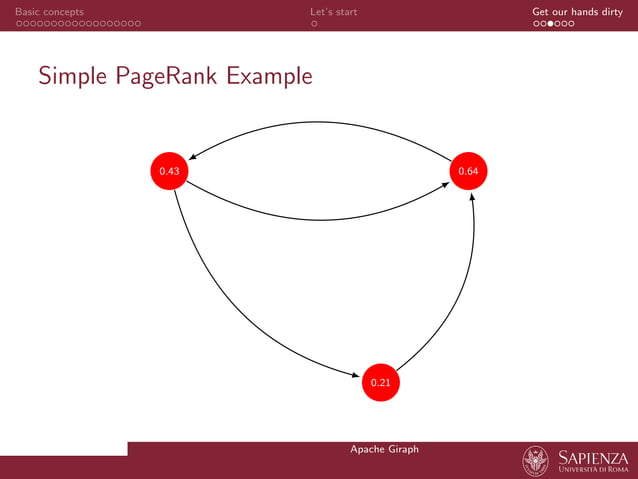 Basic concepts Let's start Get our hands dirty

Simple PageRank Example

0.43

0.64

0.21

Apache Giraph

SAPIENZA
UNIVERSITÀ DI ROMA